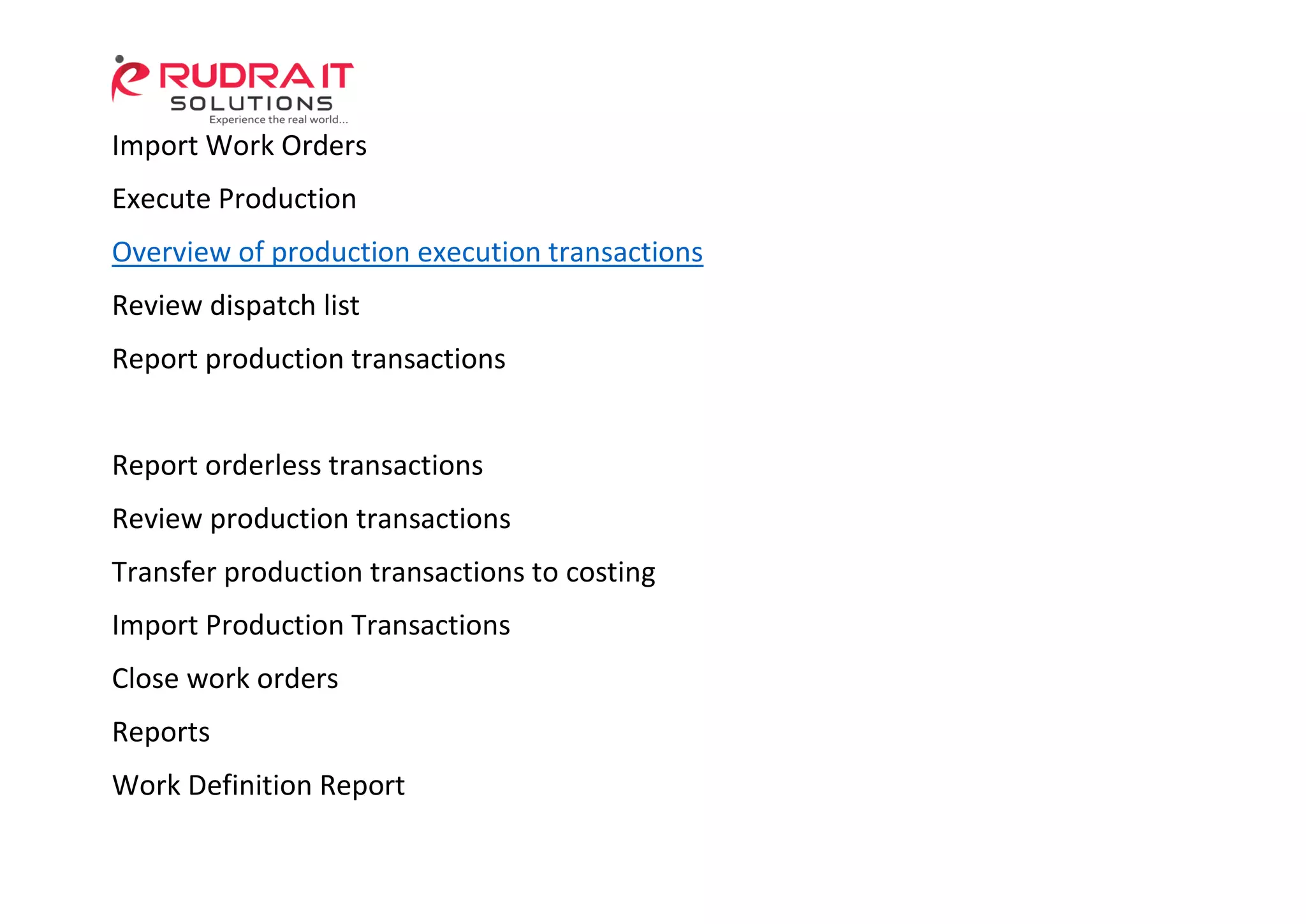 RUDRA IT
SOLUTIONS
Experience the real world...

Import Work Orders

Execute Production

Overview of production execution transactions

Review dispatch list

Report production transactions

Report orderless transactions

Review production transactions

Transfer production transactions to costing

Import Production Transactions

Close work orders

Reports

Work Definition Report